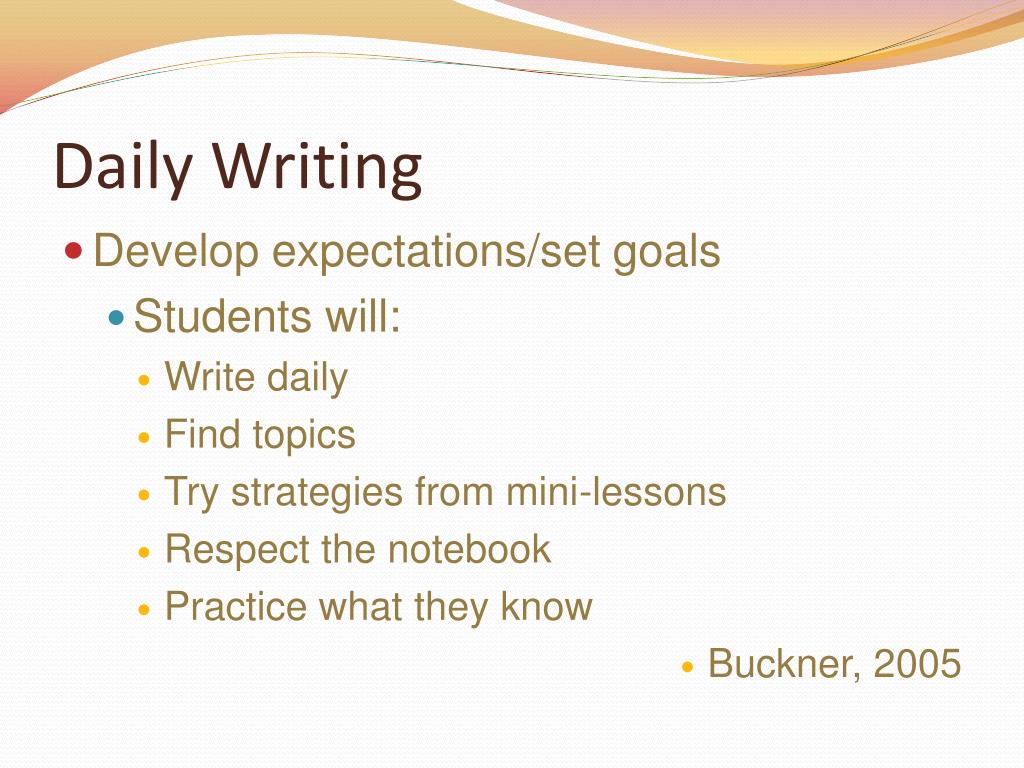 Daily Writing

- Develop expectations/set goals
  - Students will:
    - Write daily
    - Find topics
    - Try strategies from mini-lessons
    - Respect the notebook
    - Practice what they know
    - Buckner, 2005